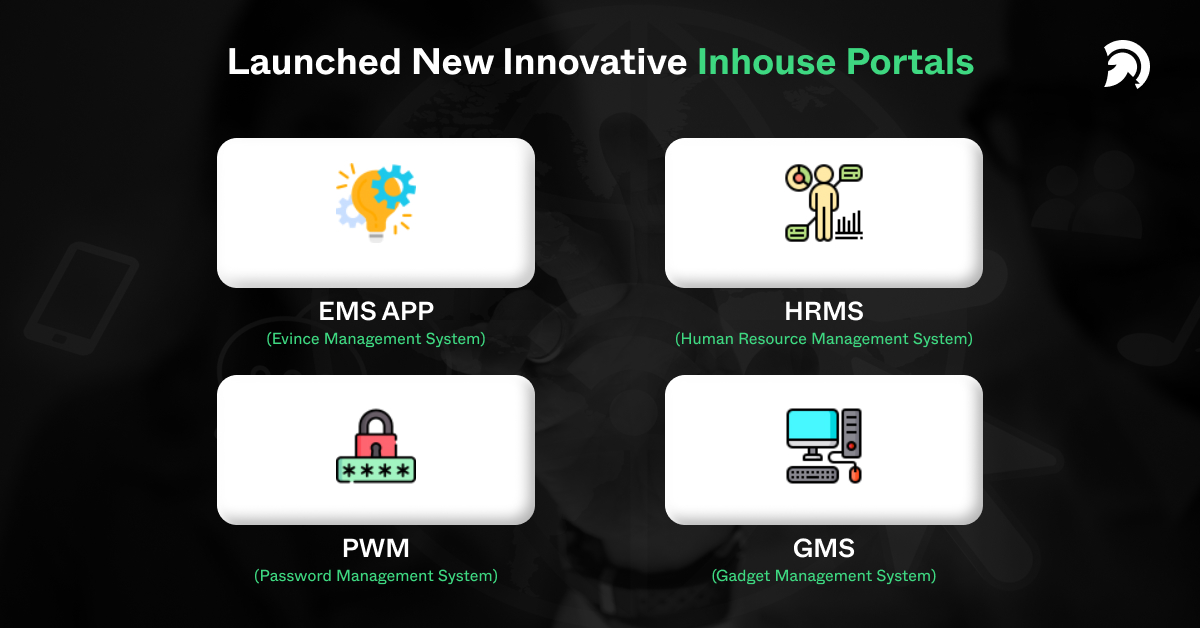 Launched New Innovative Inhouse Portals

EMS APP
(Evince Management System)

HRMS
(Human Resource Management System)

****

PWM
(Password Management System)

GMS
(Gadget Management System)